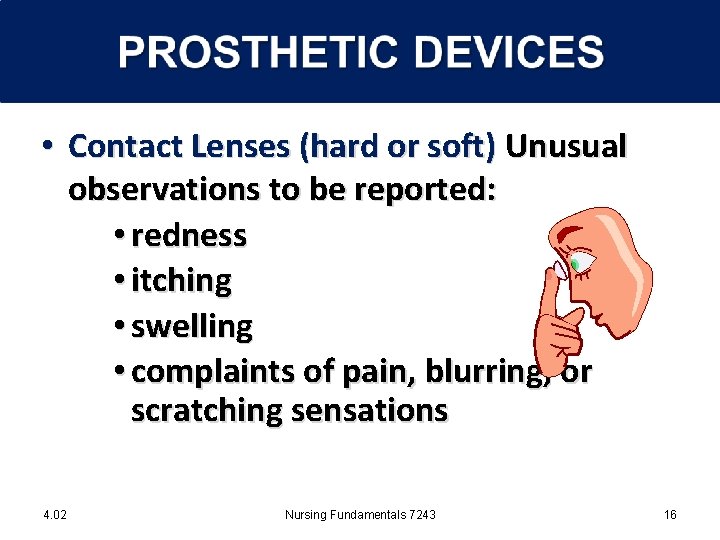 PROSTHETIC DEVICES

• Contact Lenses (hard or soft) Unusual observations to be reported:

• redness
• itching
• swelling
• complaints of pain, blurring, or scratching sensations

4.02

Nursing Fundamentals 7243

16